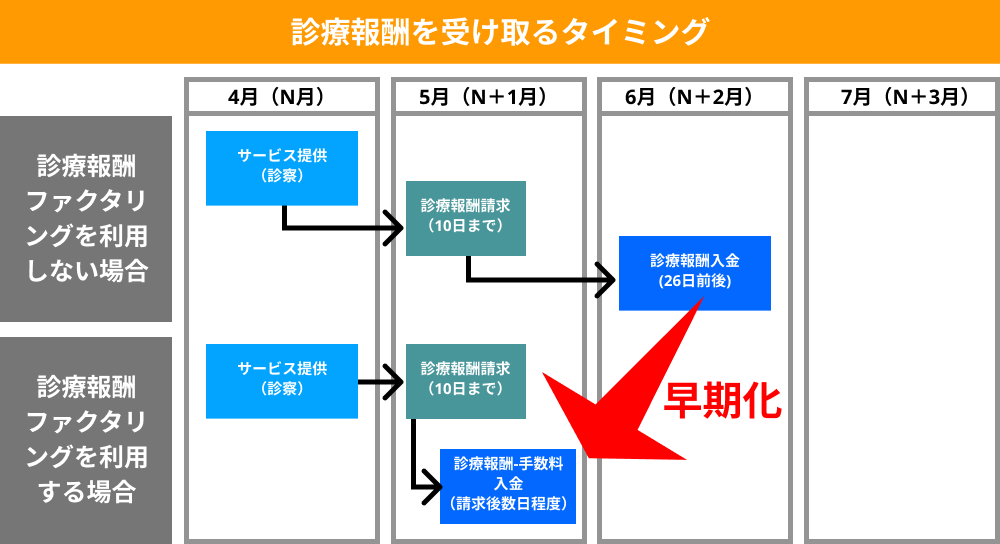 診療報酬を受け取るタイミング

4月（N月）
5月（N＋1月）
6月（N＋2月）
7月（N＋3月）

診療報酬ファクタリングを利用しない場合

サービス提供（診察）
診療報酬請求（10日まで）
診療報酬入金（26日前後）

診療報酬ファクタリングを利用する場合

サービス提供（診察）
診療報酬請求（10日まで）
診療報酬-手数料入金（請求後数日程度）

早期化